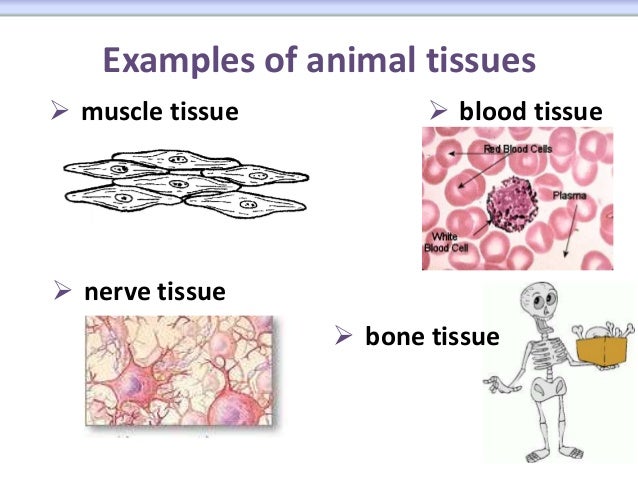 Examples of animal tissues

➢ muscle tissue

➢ blood tissue

Red Blood Cells

Plasma

White Blood Cell

➢ nerve tissue

➢ bone tissue